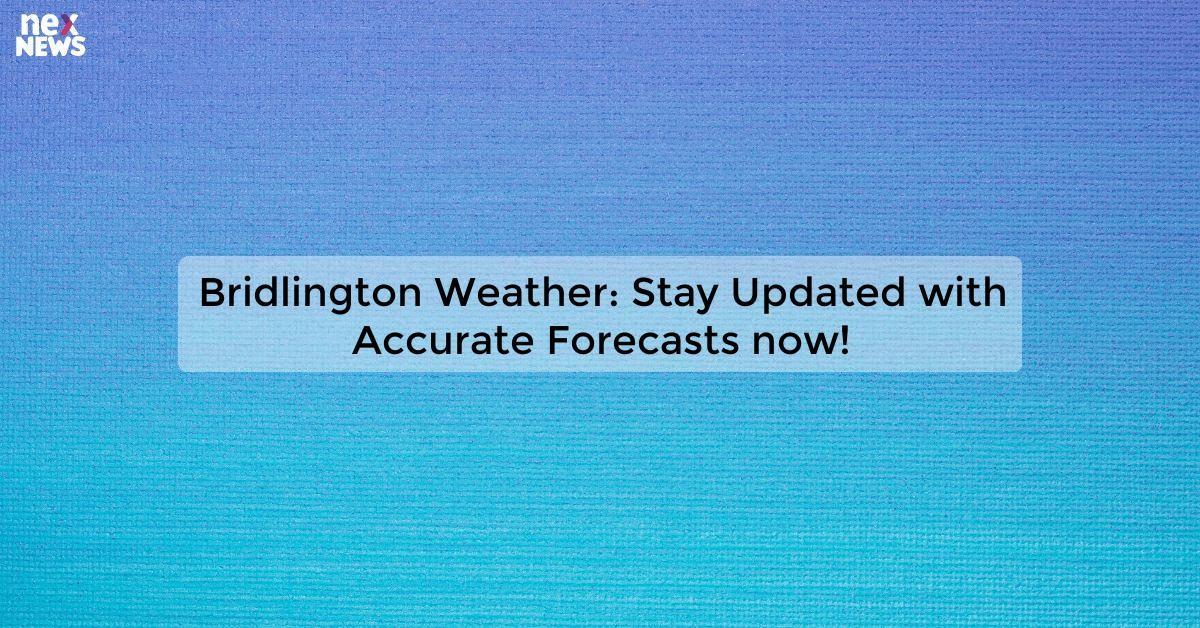 nex
NEWS

Bridlington Weather: Stay Updated with Accurate Forecasts now!